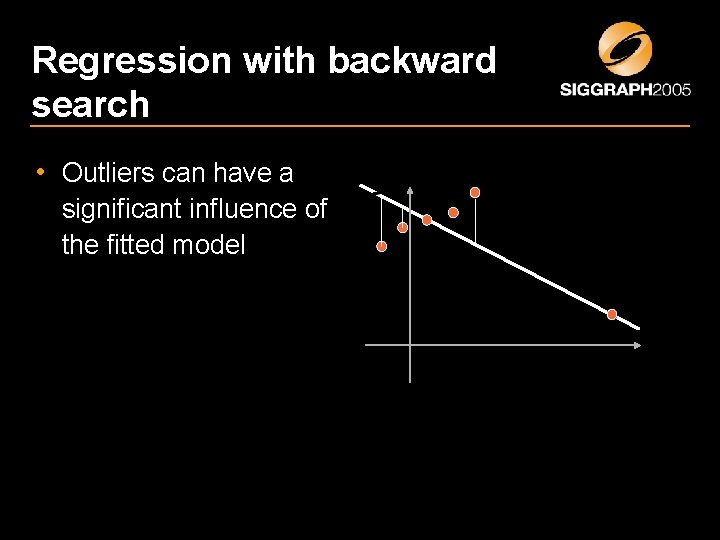 Regression with backward search

SIGGRAPH2005

• Outliers can have a significant influence of the fitted model